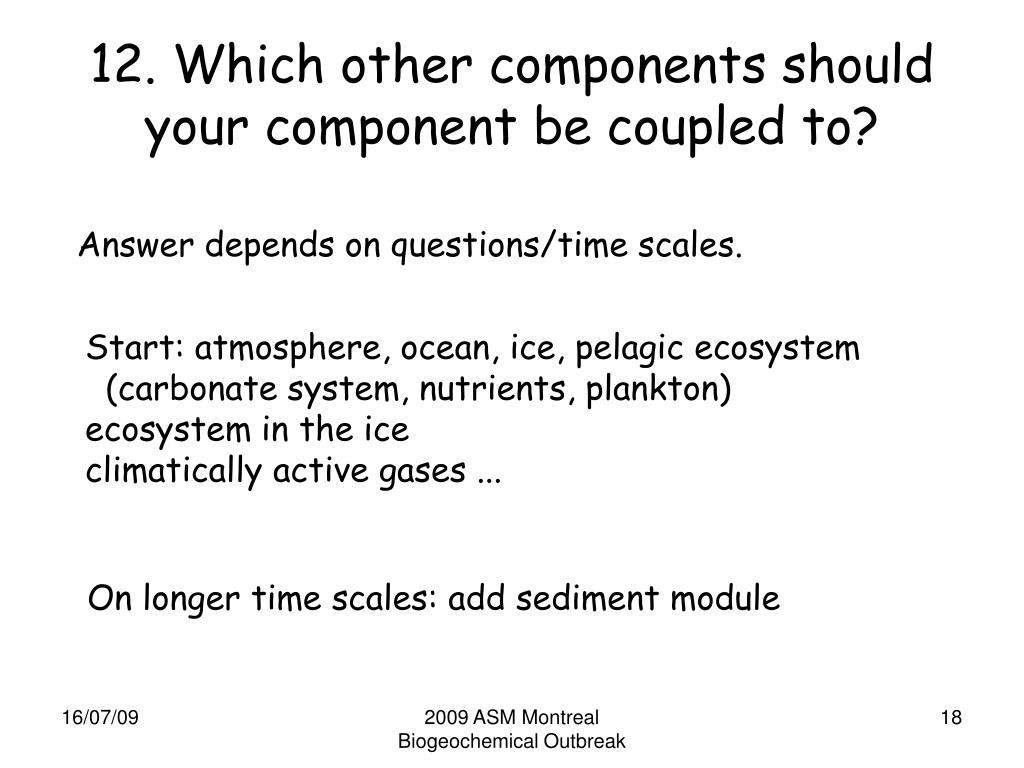 12. Which other components should your component be coupled to?

Answer depends on questions/time scales.

Start: atmosphere, ocean, ice, pelagic ecosystem
(carbonate system, nutrients, plankton)
ecosystem in the ice
climatically active gases ...

On longer time scales: add sediment module

16/07/09

2009 ASM Montreal
Biogeochemical Outbreak

18